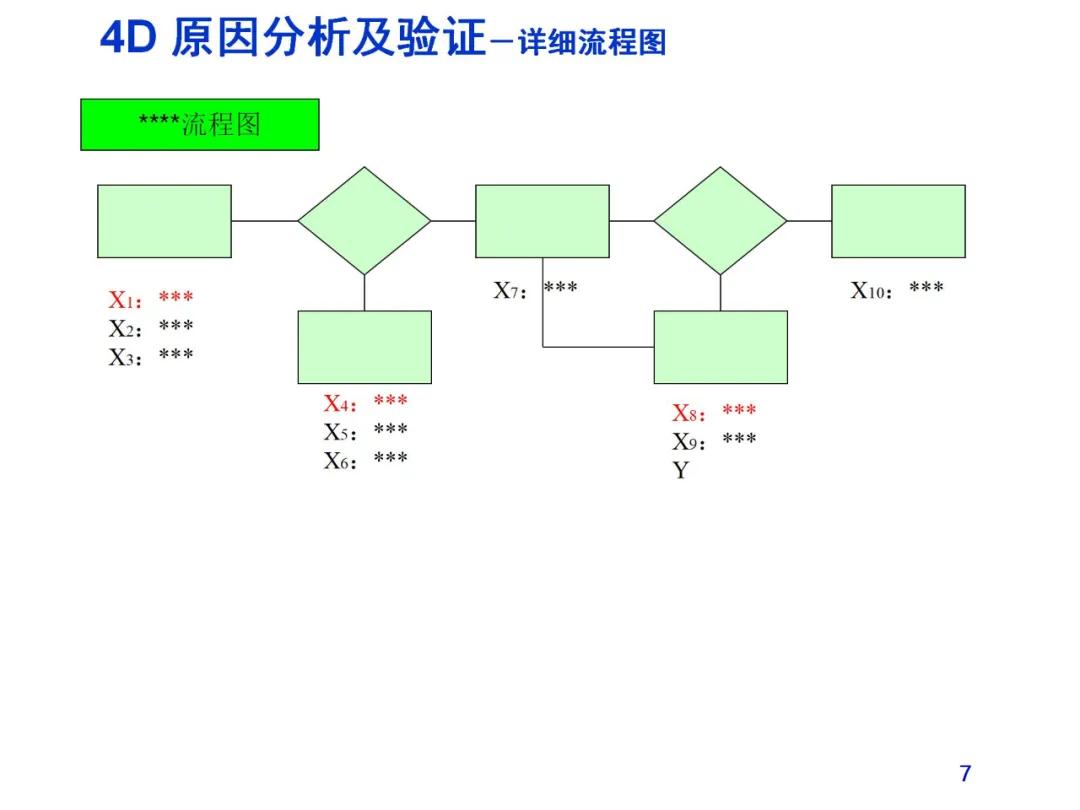 4D 原因分析及验证－详细流程图

****流程图

$X_1$：***
$X_2$：***
$X_3$：***

$X_4$：***
$X_5$：***
$X_6$：***

$X_7$：***

$X_8$：***
$X_9$：***
Y

$X_{10}$：***

7